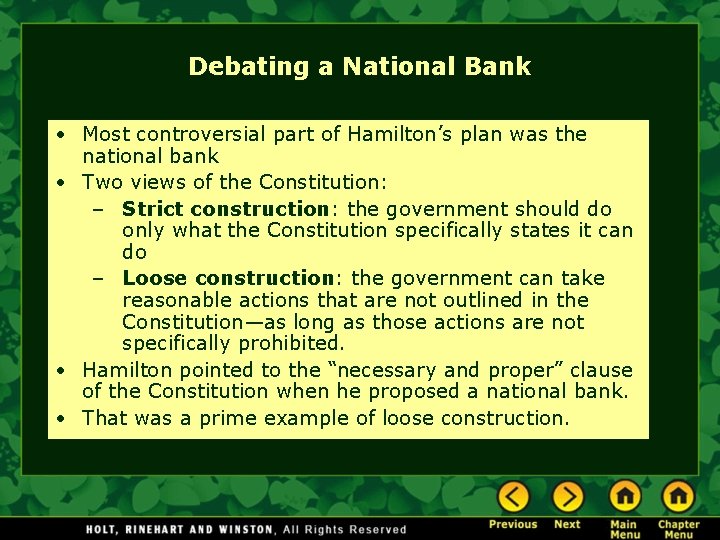 Debating a National Bank

• Most controversial part of Hamilton's plan was the national bank
• Two views of the Constitution:
- Strict construction: the government should do only what the Constitution specifically states it can do
- Loose construction: the government can take reasonable actions that are not outlined in the Constitution—as long as those actions are not specifically prohibited.
• Hamilton pointed to the "necessary and proper" clause of the Constitution when he proposed a national bank.
• That was a prime example of loose construction.

HOLT, RINEHART AND WINSTON, All Rights Reserved

Previous
Next
Main Menu
Chapter Menu